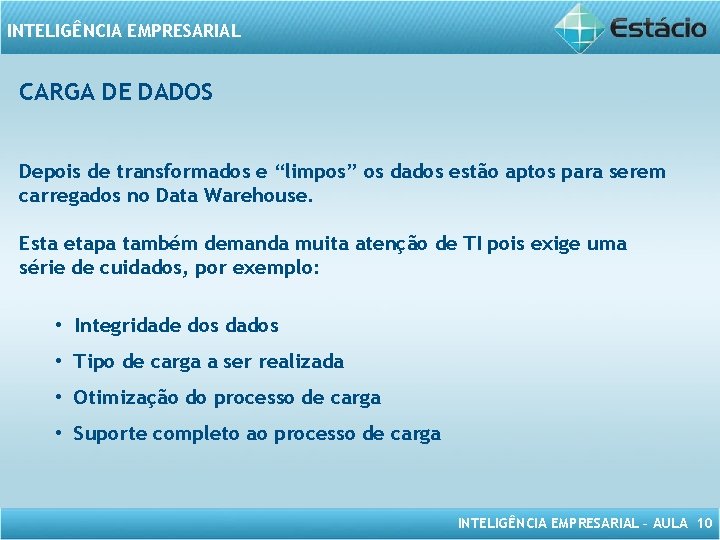 INTELIGÊNCIA EMPRESARIAL

Estácio

CARGA DE DADOS

Depois de transformados e “limpos” os dados estão aptos para serem carregados no Data Warehouse.

Esta etapa também demanda muita atenção de TI pois exige uma série de cuidados, por exemplo:

• Integridade dos dados
• Tipo de carga a ser realizada
• Otimização do processo de carga
• Suporte completo ao processo de carga

INTELIGÊNCIA EMPRESARIAL – AULA 10